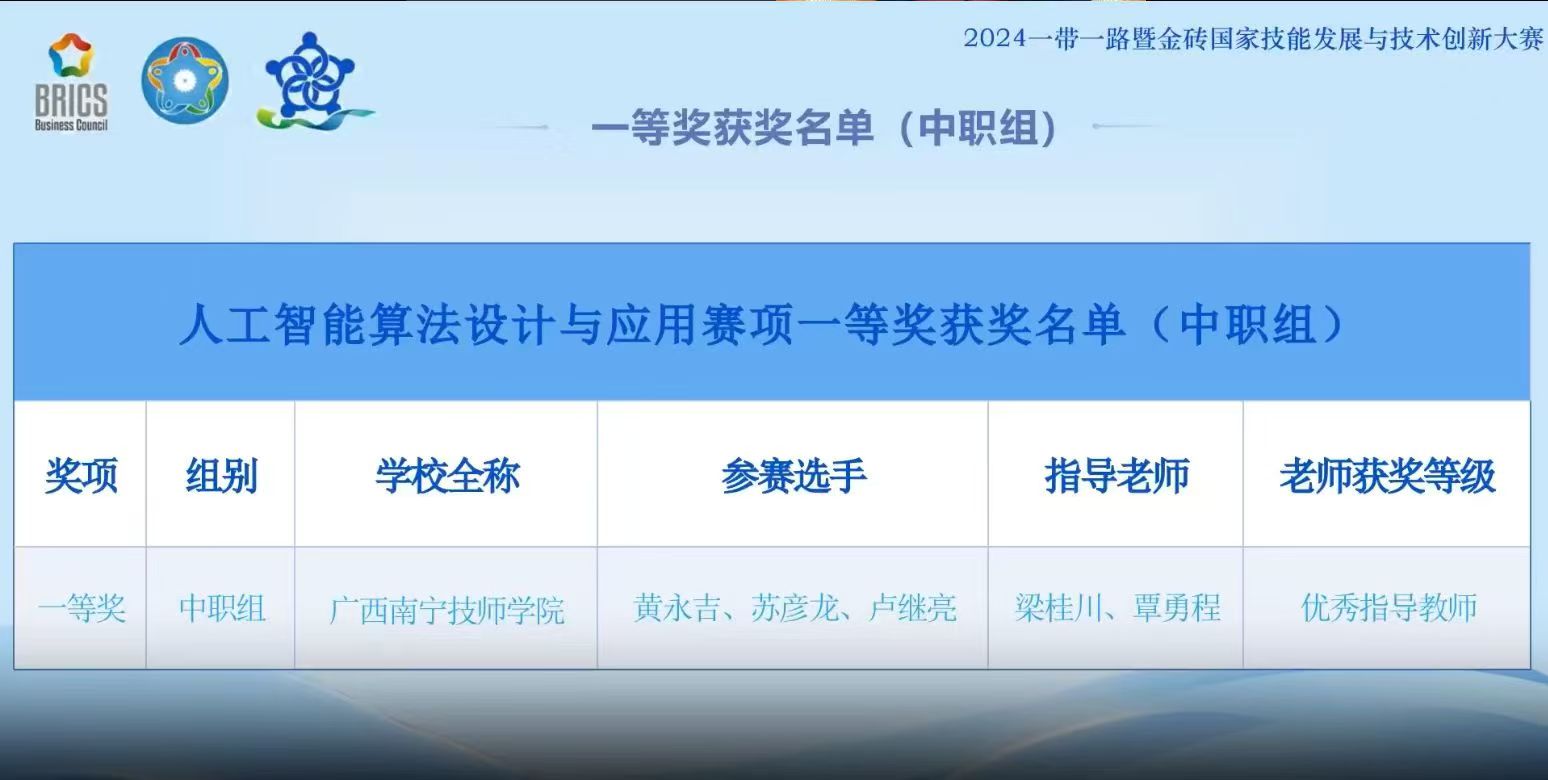 BRICS
Business Council

2024一带一路暨金砖国家技能发展与技术创新大赛

一等奖获奖名单（中职组）

人工智能算法设计与应用赛项一等奖获奖名单（中职组）

| 奖项 | 组别 | 学校全称 | 参赛选手 | 指导老师 | 老师获奖等级 |
|---|---|---|---|---|---|
| 一等奖 | 中职组 | 广西南宁技师学院 | 黄永吉、苏彦龙、卢继亮 | 梁桂川、覃勇程 | 优秀指导教师 |